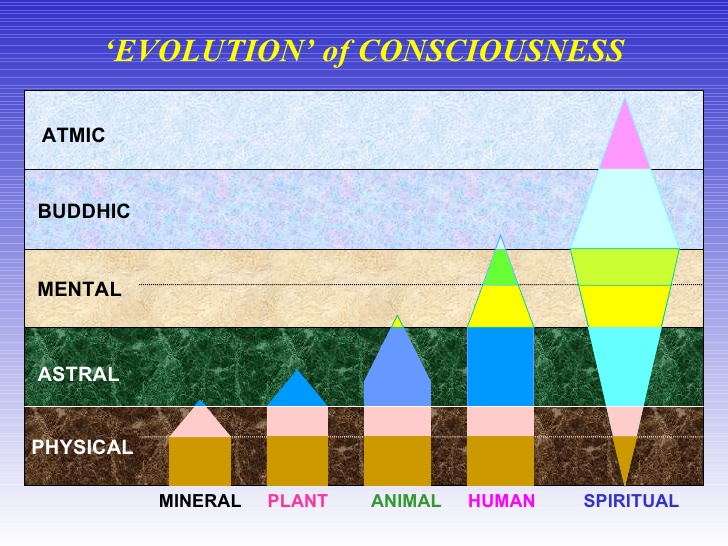 ‘EVOLUTION’ of CONSCIOUSNESS

ATMIC

BUDDHIC

MENTAL

ASTRAL

PHYSICAL

MINERAL PLANT ANIMAL HUMAN SPIRITUAL